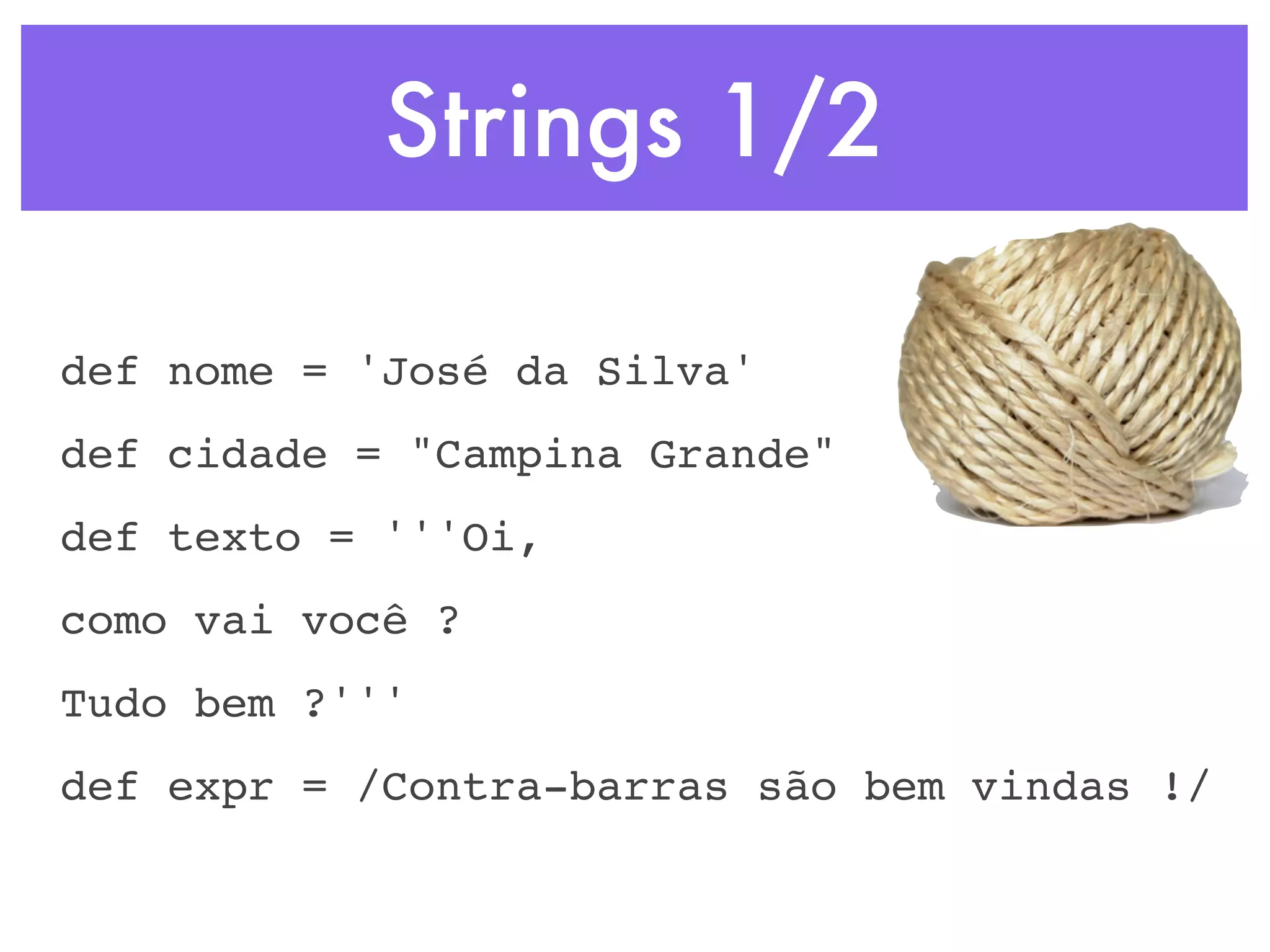 Strings 1/2

def nome = 'José da Silva'

def cidade = "Campina Grande"

def texto = '''Oi,

como vai você ?

Tudo bem ?'''

def expr = /Contra-barras são bem vindas !/